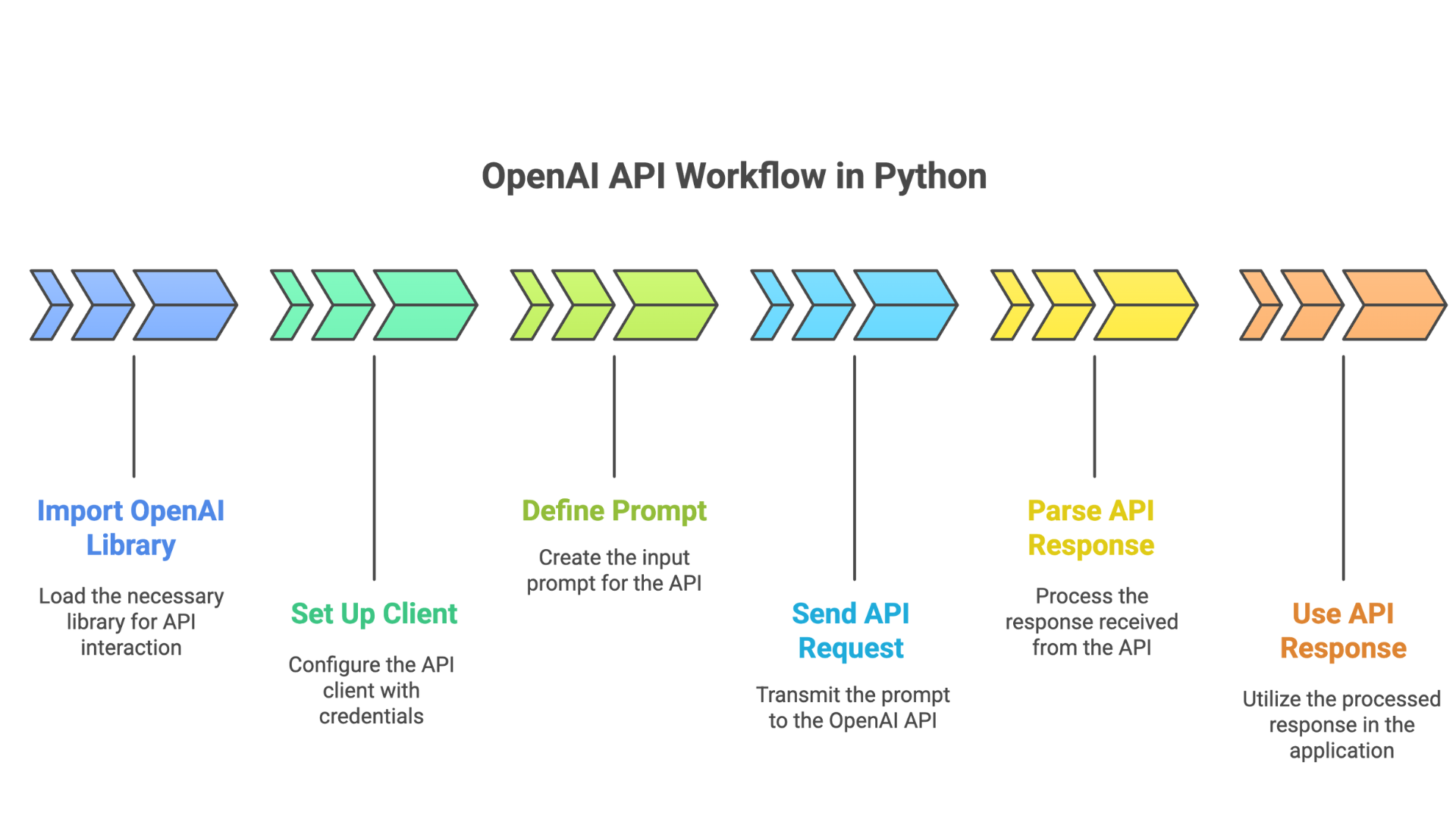 OpenAI API Workflow in Python

Import OpenAI Library

Load the necessary library for API interaction

Set Up Client

Configure the API client with credentials

Define Prompt

Create the input prompt for the API

Send API Request

Transmit the prompt to the OpenAI API

Parse API Response

Process the response received from the API

Use API Response

Utilize the processed response in the application